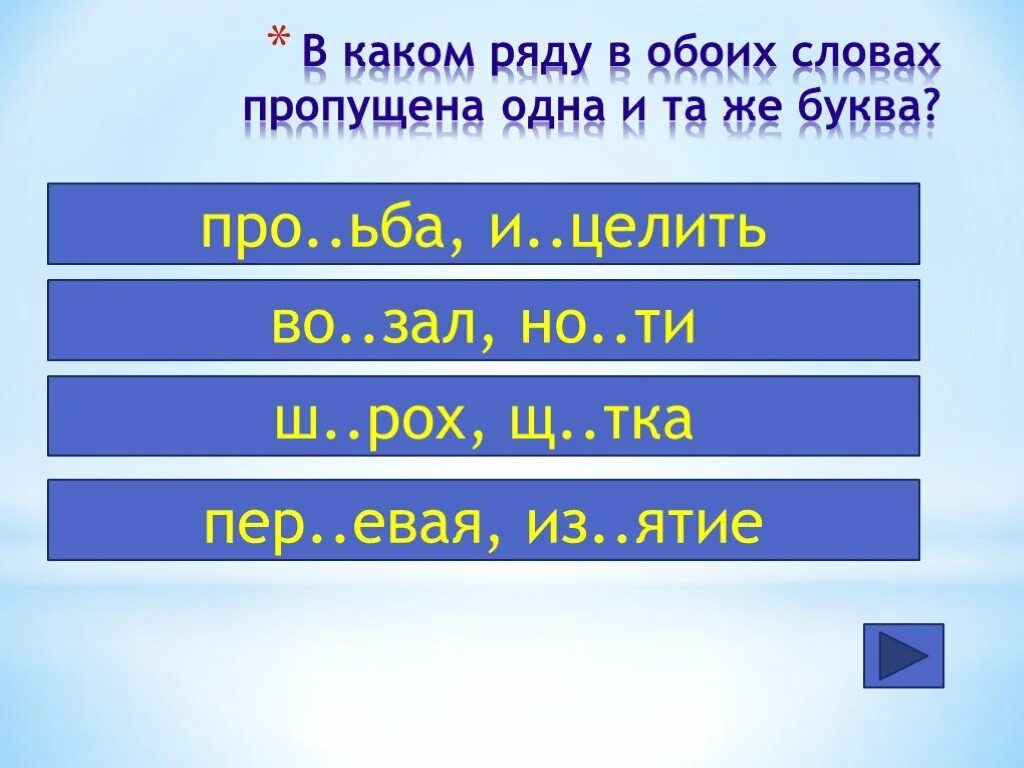 * В каком ряду в обоих словах пропущена одна и та же буква?

про..ьба, и..целить

во..зал, но..ти

ш..рох, щ..тка

пер..евая, из..ятие